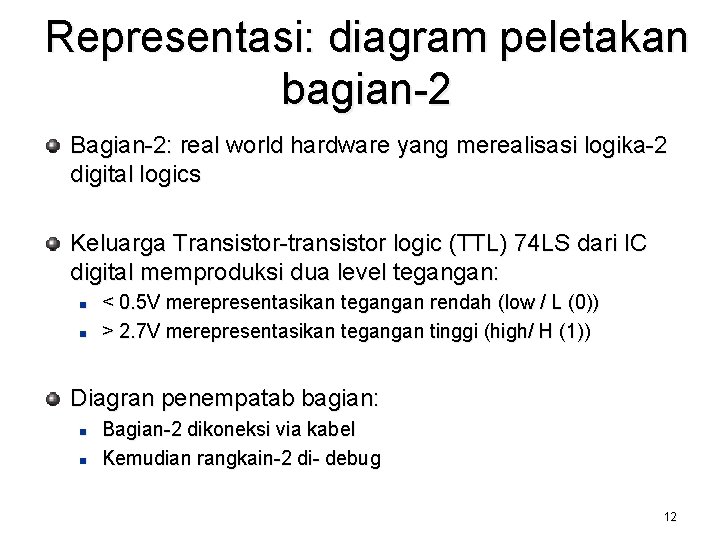 Representasi: diagram peletakan bagian-2

Bagian-2: real world hardware yang merealisasi logika-2 digital logics

Keluarga Transistor-transistor logic (TTL) 74LS dari IC digital memproduksi dua level tegangan:

< 0.5V merepresentasikan tegangan rendah (low / L (0))

> 2.7V merepresentasikan tegangan tinggi (high/ H (1))

Diagran penempatab bagian:

Bagian-2 dikoneksi via kabel

Kemudian rangkain-2 di- debug

12